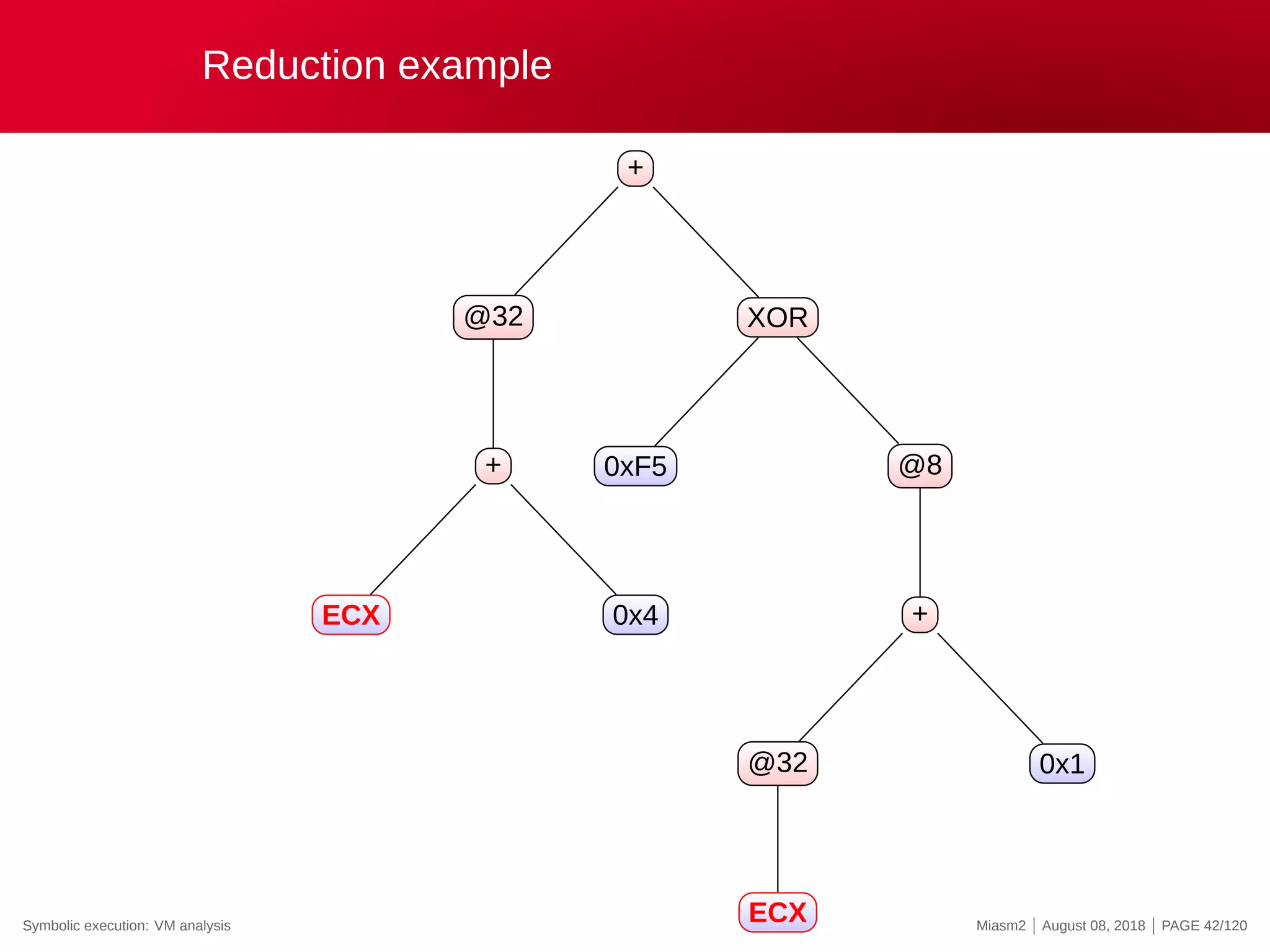 Reduction example

+

@32

XOR

+

0xF5

@8

ECX

0x4

+

@32

0x1

ECX

Symbolic execution: VM analysis

Miasm2 | August 08, 2018 | PAGE 42/120